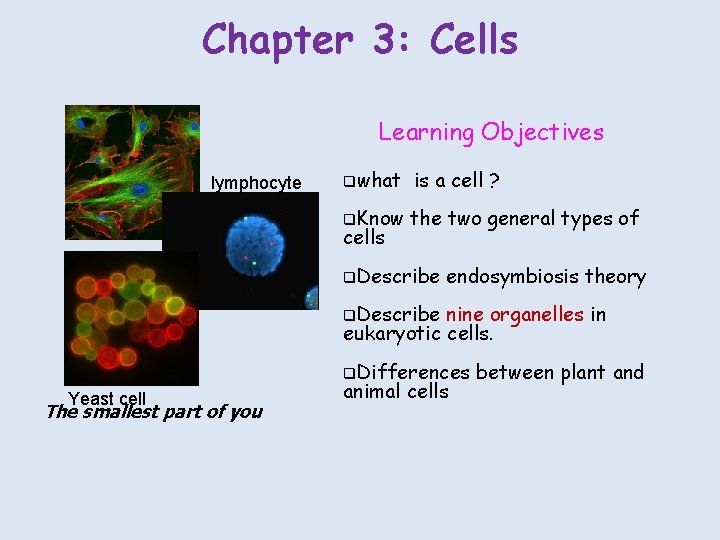 Chapter 3: Cells

lymphocyte

Yeast cell

The smallest part of you

Learning Objectives

❑what is a cell ?

❑Know the two general types of cells

❑Describe endosymbiosis theory

❑Describe nine organelles in eukaryotic cells.

❑Differences between plant and animal cells